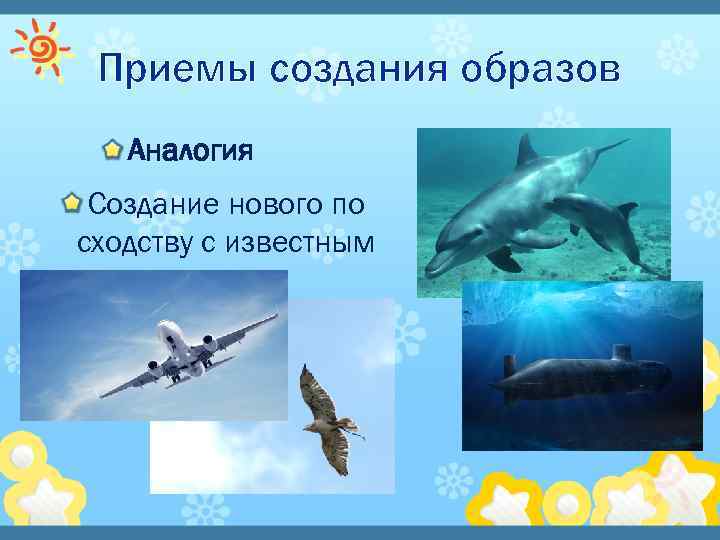 Приемы создания образов

Аналогия

Создание нового по сходству с известным